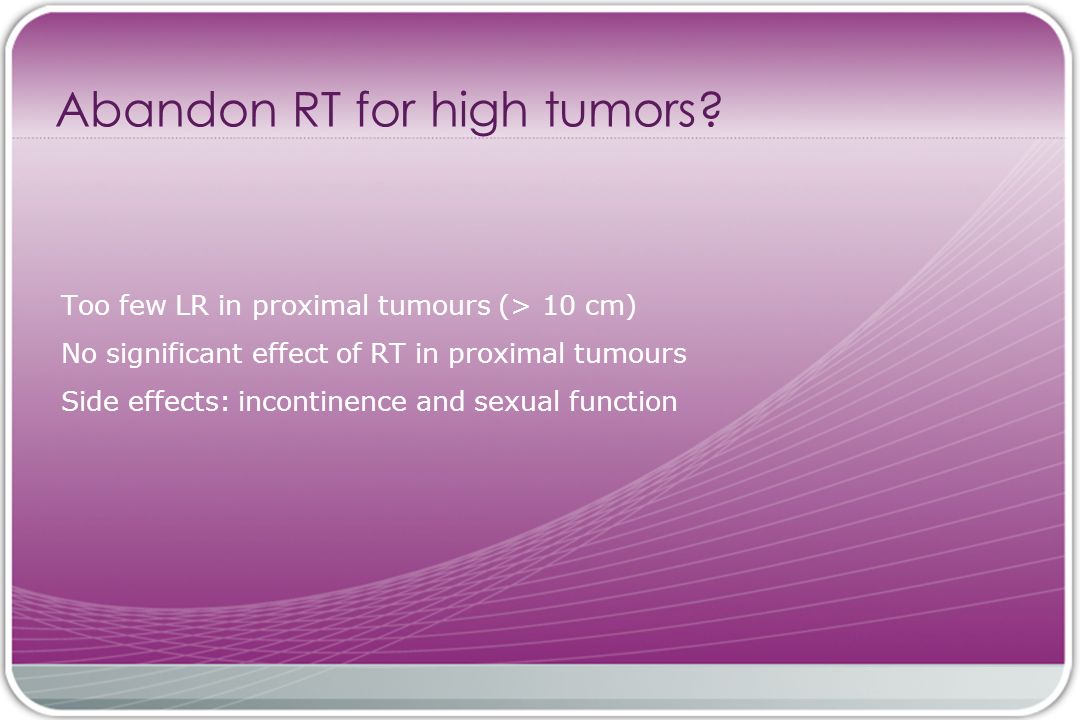 Abandon RT for high tumors?

Too few LR in proximal tumours (> 10 cm)

No significant effect of RT in proximal tumours

Side effects: incontinence and sexual function